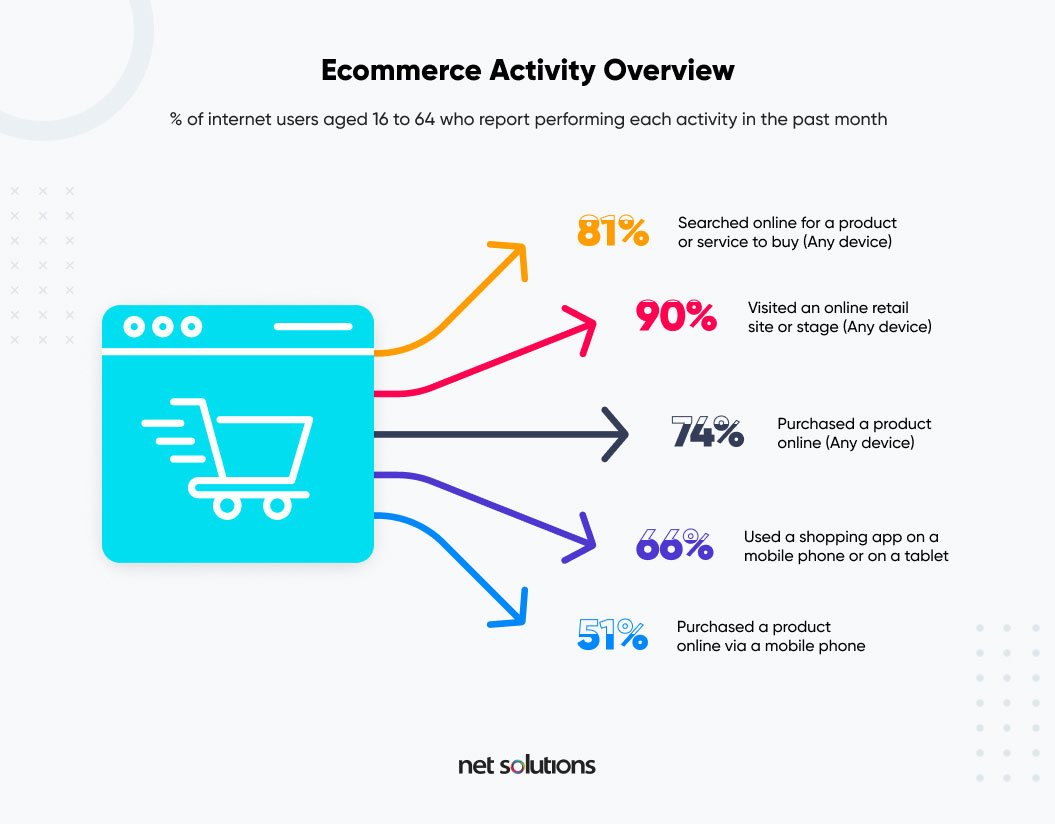 Ecommerce Activity Overview

% of internet users aged 16 to 64 who report performing each activity in the past month

81% Searched online for a product or service to buy (Any device)

90% Visited an online retail site or stage (Any device)

74% Purchased a product online (Any device)

66% Used a shopping app on a mobile phone or on a tablet

51% Purchased a product online via a mobile phone

net solutions